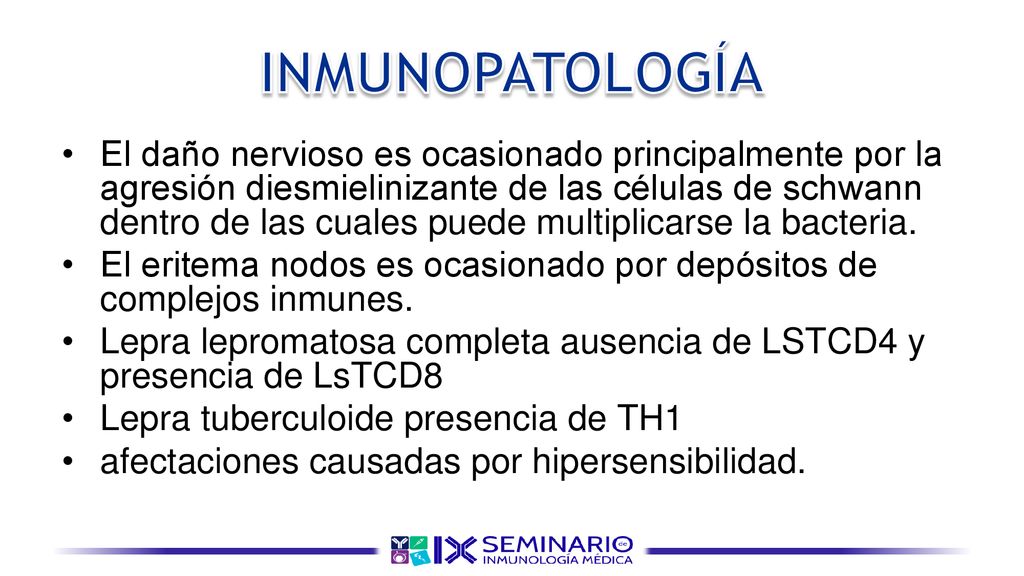 INMUNOPATOLOGÍA

• El daño nervioso es ocasionado principalmente por la agresión diesmielinizante de las células de schwann dentro de las cuales puede multiplicarse la bacteria.
• El eritema nodos es ocasionado por depósitos de complejos inmunes.
• Lepra lepromatosa completa ausencia de LSTCD4 y presencia de LsTCD8
• Lepra tuberculoide presencia de TH1
• afectaciones causadas por hipersensibilidad.

IX SEMINARIO DE INMUNOLOGÍA MÉDICA